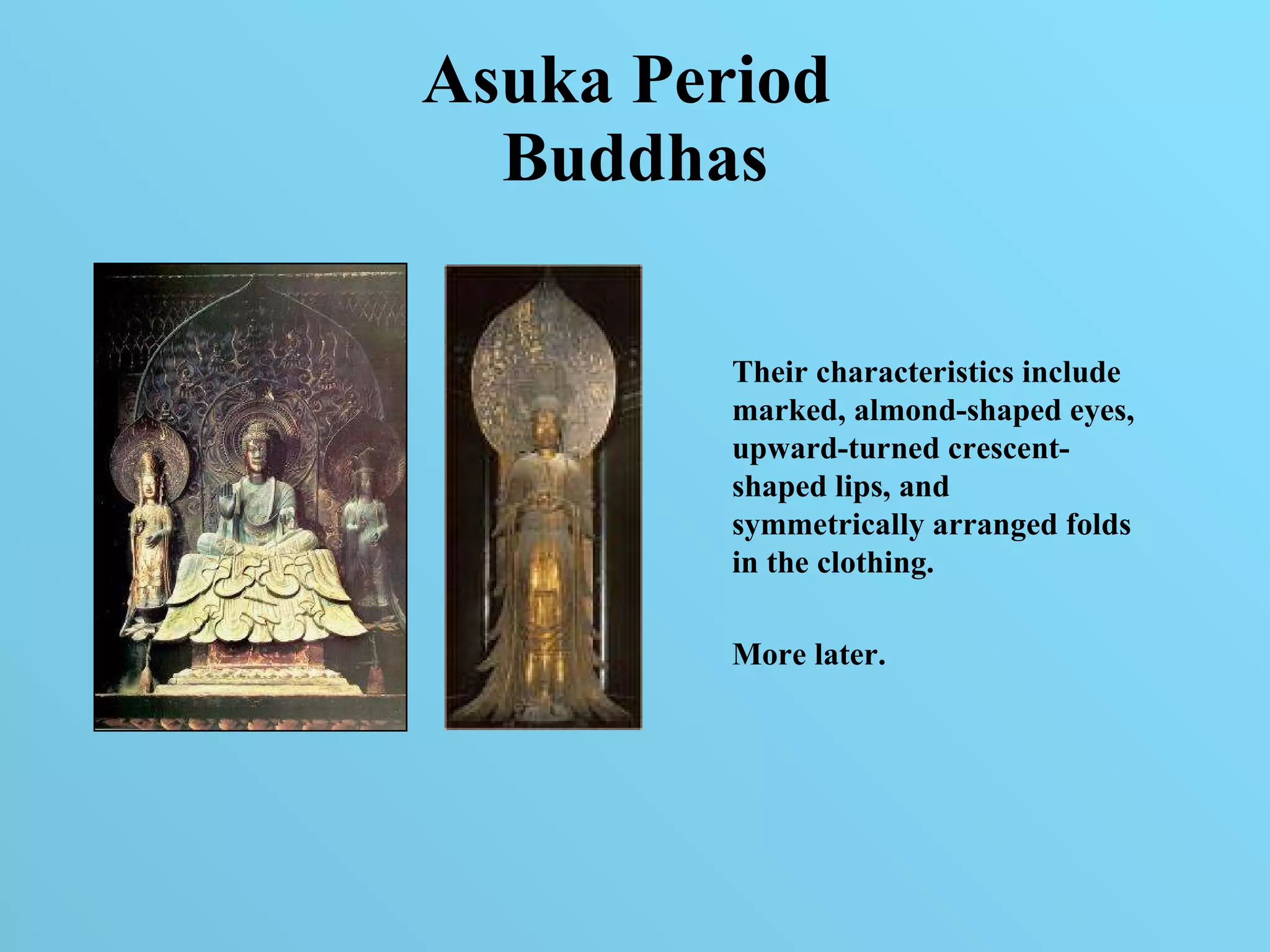 Asuka Period Buddhas

Their characteristics include marked, almond-shaped eyes, upward-turned crescent-shaped lips, and symmetrically arranged folds in the clothing.

More later.